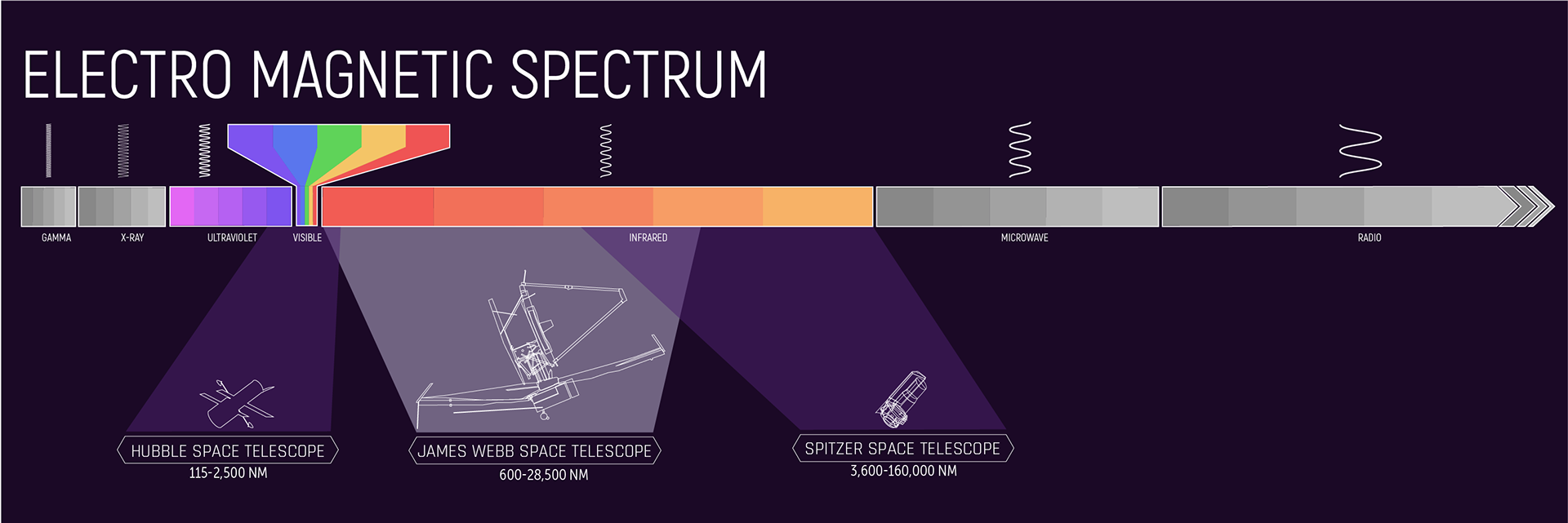 ELECTRO MAGNETIC SPECTRUM

GAMMA

X-RAY

ULTRAVIOLET

VISIBLE

INFRARED

MICROWAVE

RADIO

HUBBLE SPACE TELESCOPE
115-2,500 NM

JAMES WEBB SPACE TELESCOPE
600-28,500 NM

SPITZER SPACE TELESCOPE
3,600-160,000 NM